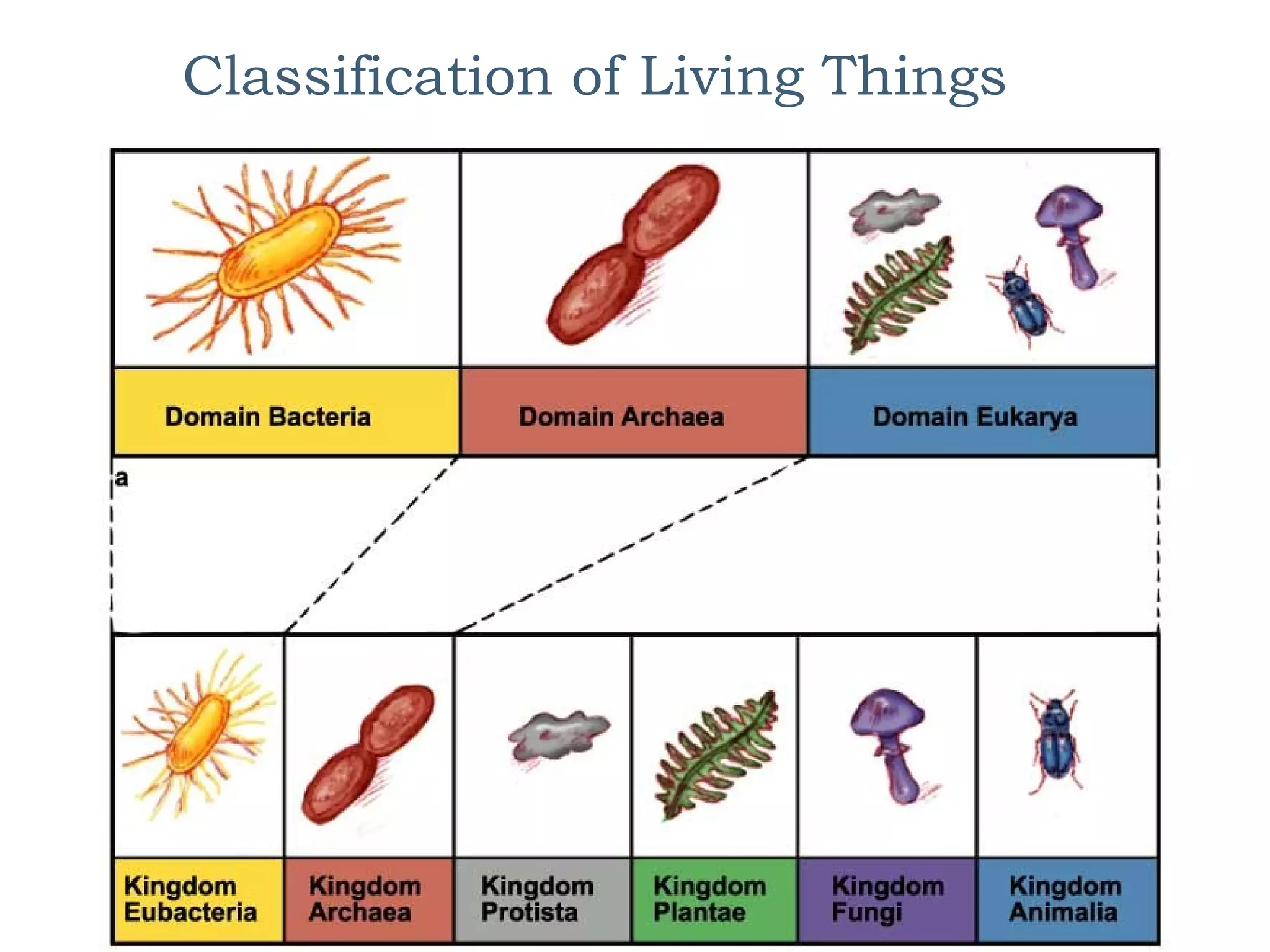 Classification of Living Things

Domain Bacteria

Domain Archaea

Domain Eukarya

a

Kingdom Eubacteria

Kingdom Archaea

Kingdom Protista

Kingdom Plantae

Kingdom Fungi

Kingdom Animalia